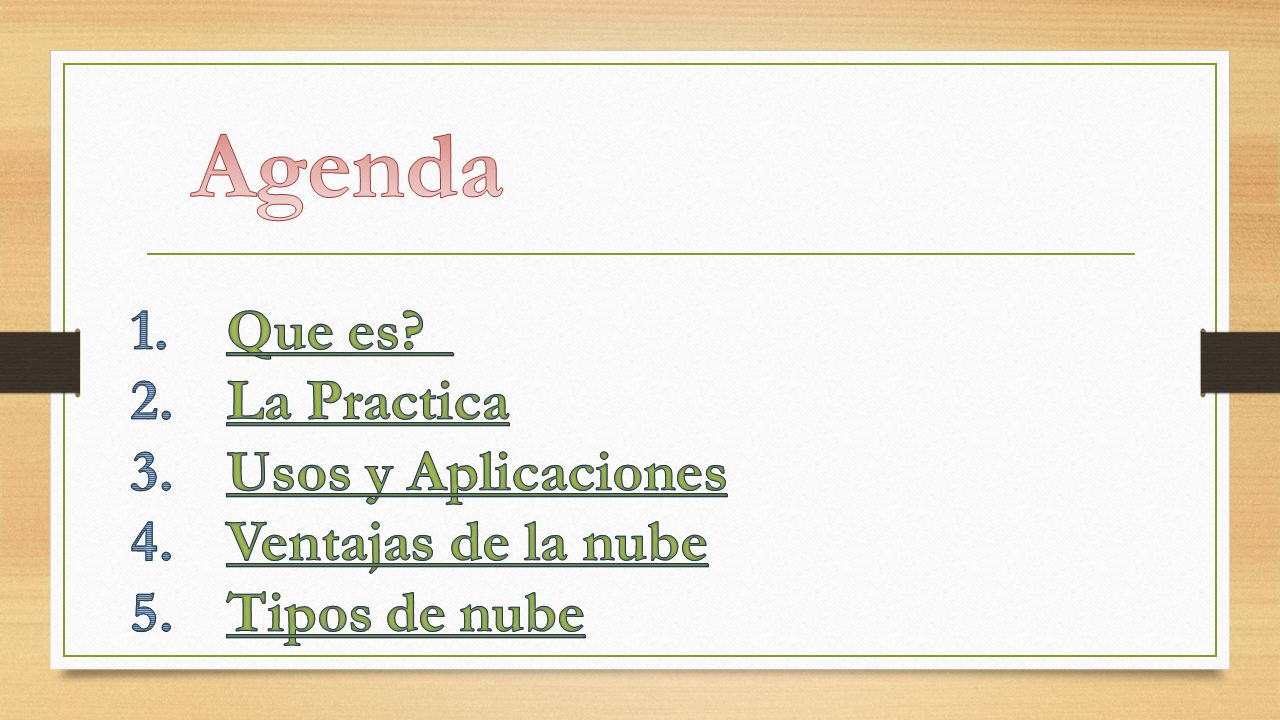 Agenda

1. Que es?
2. La Practica
3. Usos y Aplicaciones
4. Ventajas de la nube
5. Tipos de nube